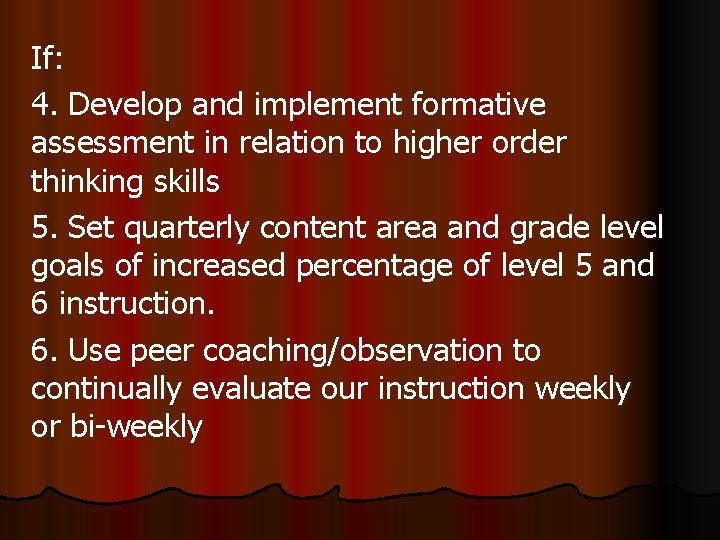 If:

4. Develop and implement formative assessment in relation to higher order thinking skills

5. Set quarterly content area and grade level goals of increased percentage of level 5 and 6 instruction.

6. Use peer coaching/observation to continually evaluate our instruction weekly or bi-weekly